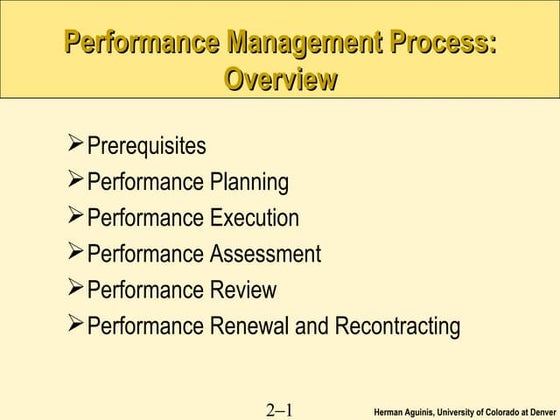 Performance Management Process: Overview

➢ Prerequisites
➢ Performance Planning
➢ Performance Execution
➢ Performance Assessment
➢ Performance Review
➢ Performance Renewal and Recontracting

2–1

Herman Aguinis, University of Colorado at Denver